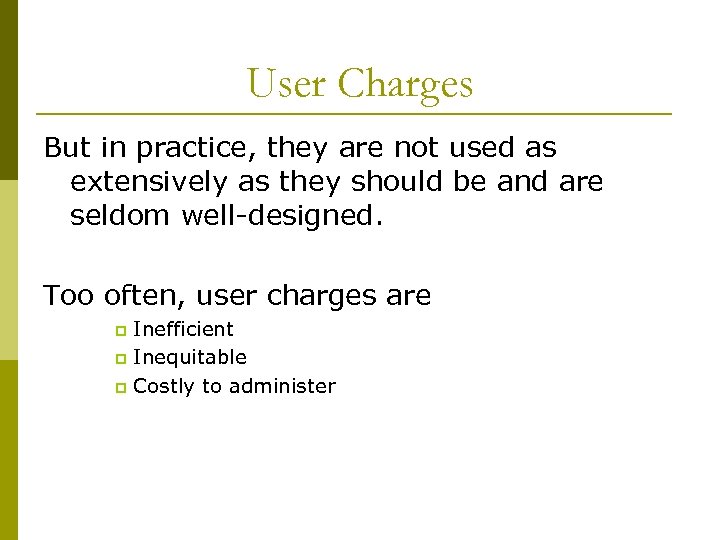 User Charges

But in practice, they are not used as extensively as they should be and are seldom well-designed.

Too often, user charges are

- Inefficient
- Inequitable
- Costly to administer